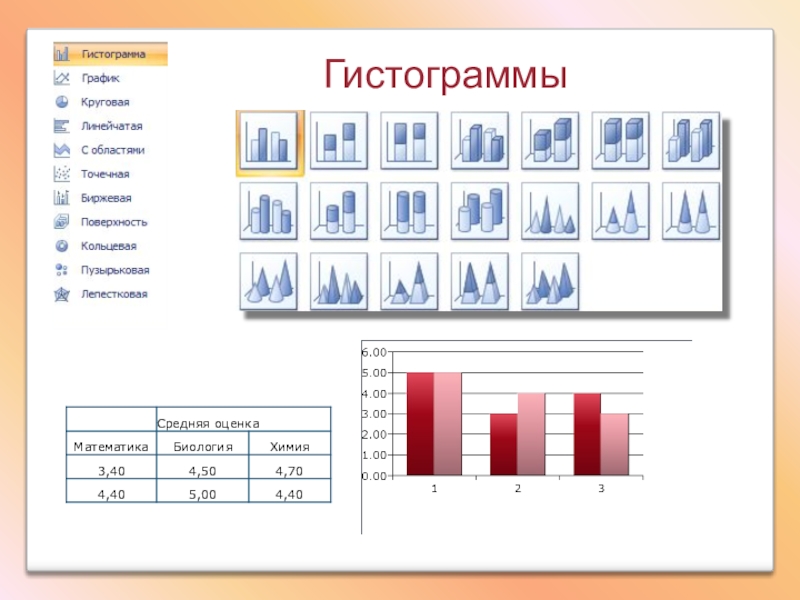 Гистограмма
График
Круговая
Линейчатая
С областями
Точечная
Биржевая
Поверхность
Кольцевая
Пузырьковая
Лепестковая

Гистограммы

| | Средняя оценка | |
|---|---|---|
| Математика | Биология | Химия |
| 3,40 | 4,50 | 4,70 |
| 4,40 | 5,00 | 4,40 |

6.00
5.00
4.00
3.00
2.00
1.00
0.00
1
2
3